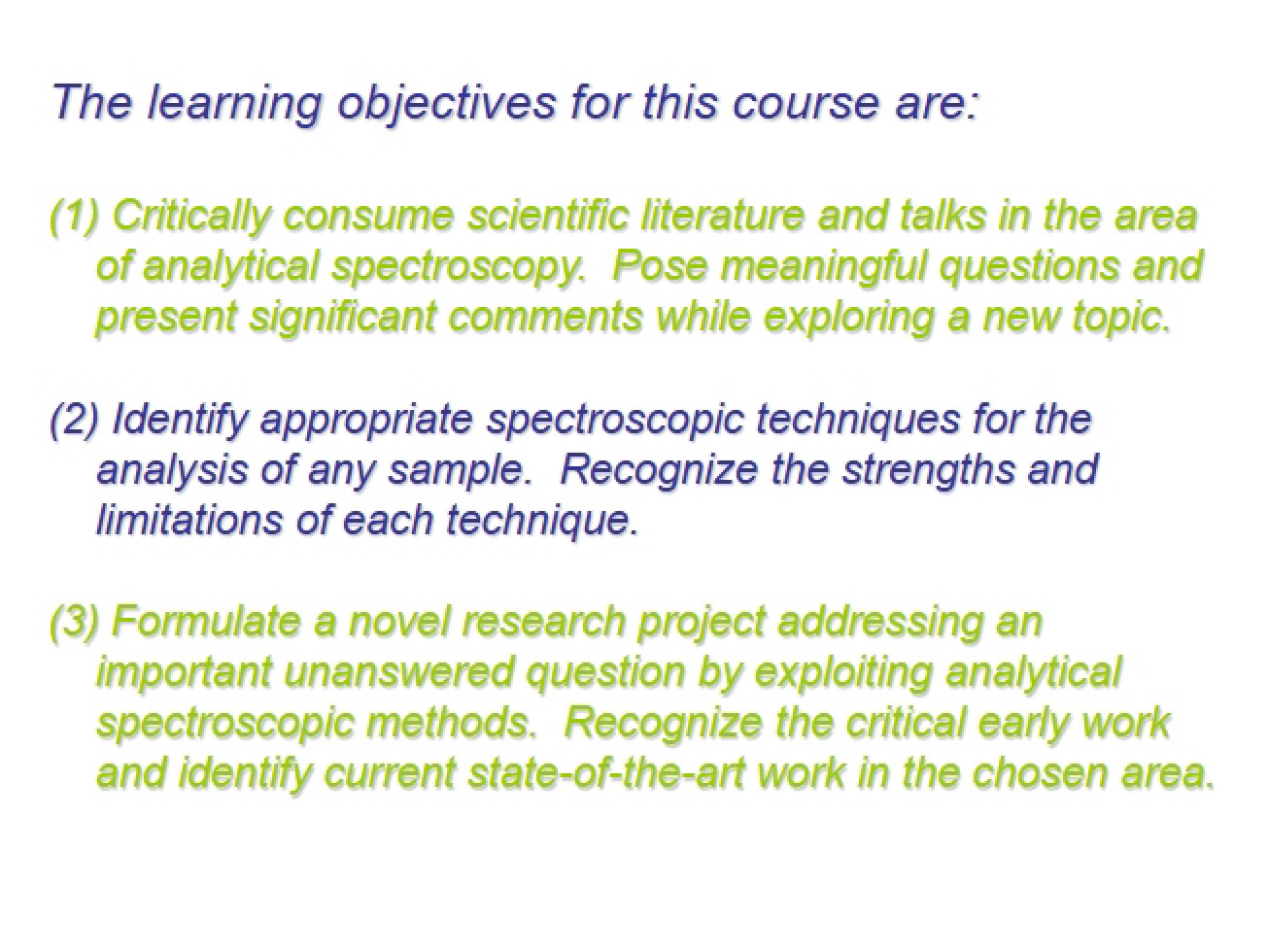 The learning objectives for this course are:

(1) Critically consume scientific literature and talks in the area of analytical spectroscopy. Pose meaningful questions and present significant comments while exploring a new topic.

(2) Identify appropriate spectroscopic techniques for the analysis of any sample. Recognize the strengths and limitations of each technique.

(3) Formulate a novel research project addressing an important unanswered question by exploiting analytical spectroscopic methods. Recognize the critical early work and identify current state-of-the-art work in the chosen area.